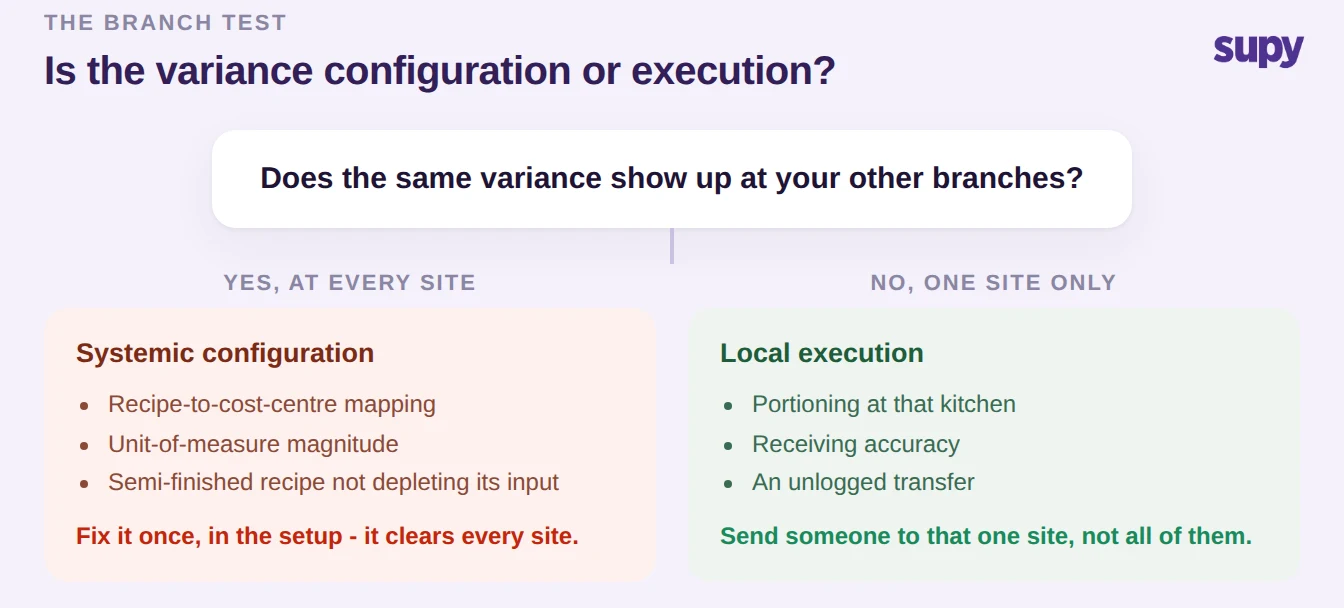 THE BRANCH TEST

Is the variance configuration or execution?

supy

Does the same variance show up at your other branches?

YES, AT EVERY SITE

Systemic configuration

- Recipe-to-cost-centre mapping
- Unit-of-measure magnitude
- Semi-finished recipe not depleting its input

Fix it once, in the setup - it clears every site.

NO, ONE SITE ONLY

Local execution

- Portioning at that kitchen
- Receiving accuracy
- An unlogged transfer

Send someone to that one site, not all of them.